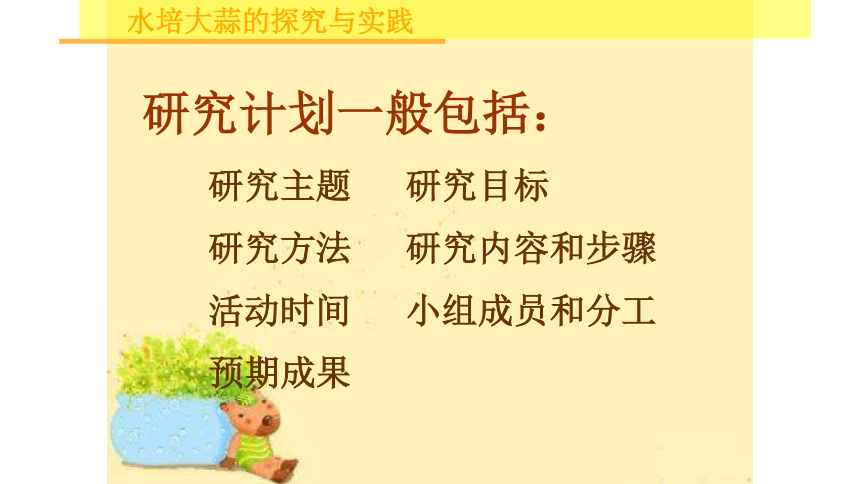 水培大蒜的探究与实践

研究计划一般包括：

研究主题　研究目标

研究方法　研究内容和步骤

活动时间　小组成员和分工

预期成果